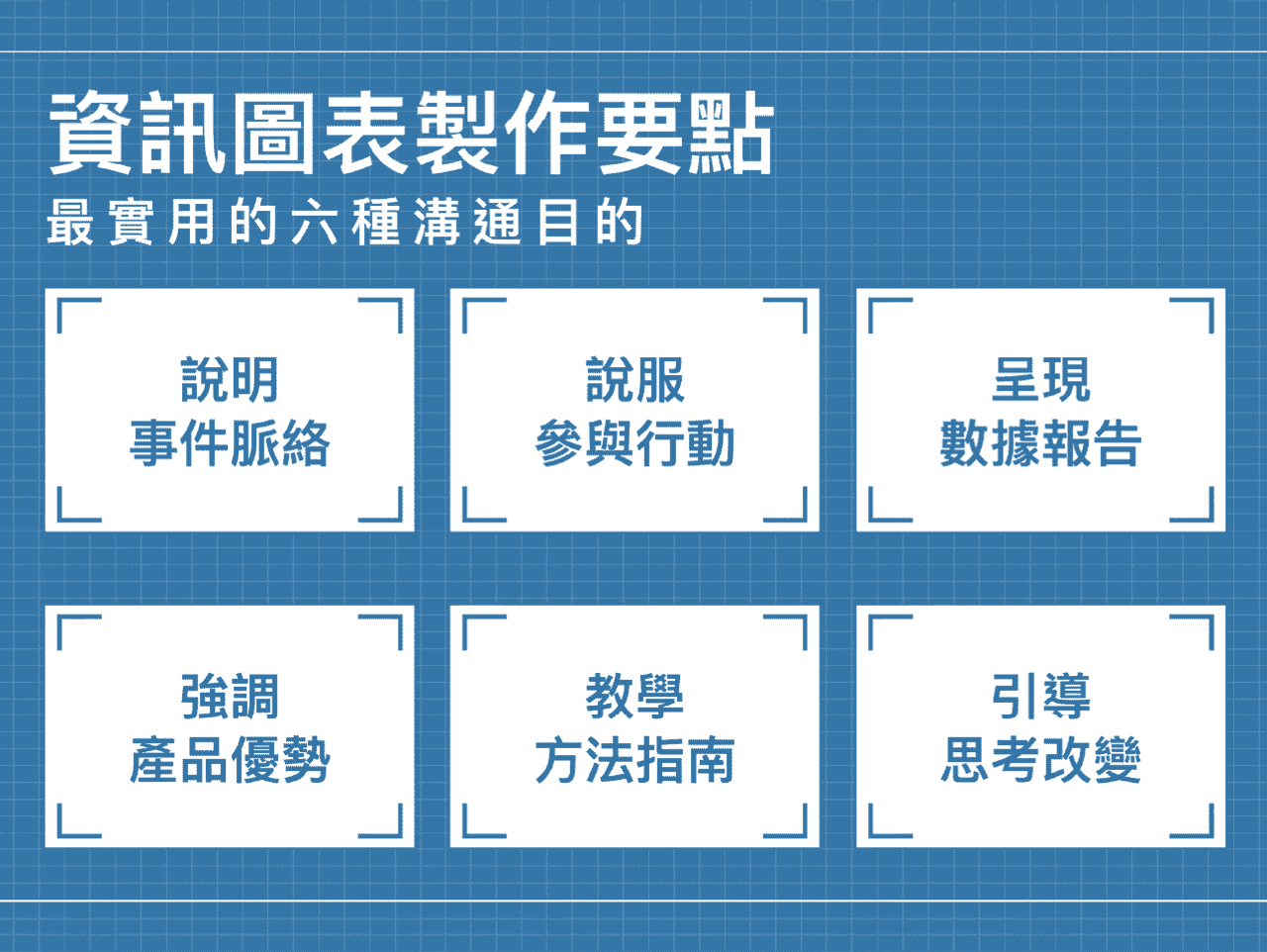 資訊圖表製作要點
最實用的六種溝通目的

說明
事件脈絡

說服
參與行動

呈現
數據報告

強調
產品優勢

教學
方法指南

引導
思考改變